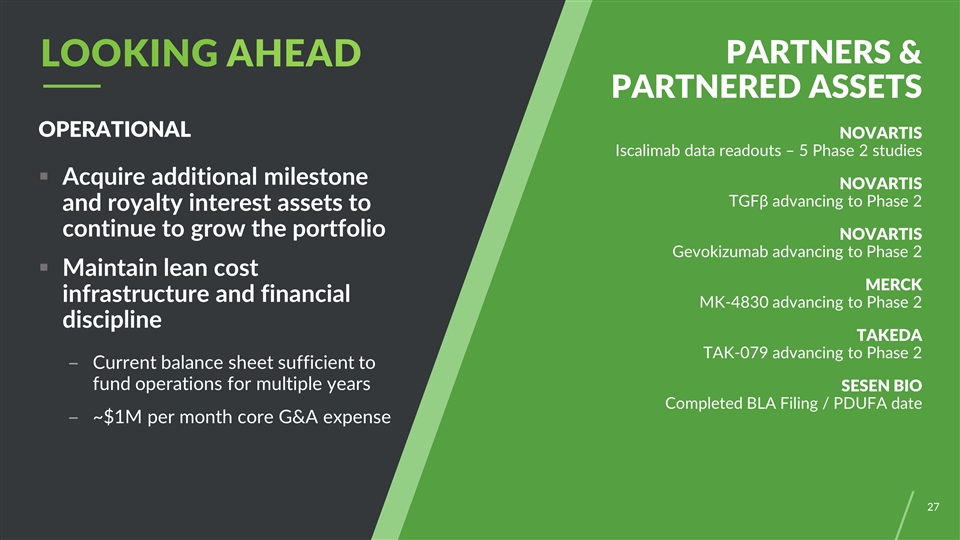 LOOKING AHEAD

OPERATIONAL

▪ Acquire additional milestone and royalty interest assets to continue to grow the portfolio

▪ Maintain lean cost infrastructure and financial discipline

– Current balance sheet sufficient to fund operations for multiple years

– ~$1M per month core G&A expense

PARTNERS & PARTNERED ASSETS

NOVARTIS
Iscalimab data readouts – 5 Phase 2 studies

NOVARTIS
TGFβ advancing to Phase 2

NOVARTIS
Gevokizumab advancing to Phase 2

MERCK
MK-4830 advancing to Phase 2

TAKEDA
TAK-079 advancing to Phase 2

SESEN BIO
Completed BLA Filing / PDUFA date

27